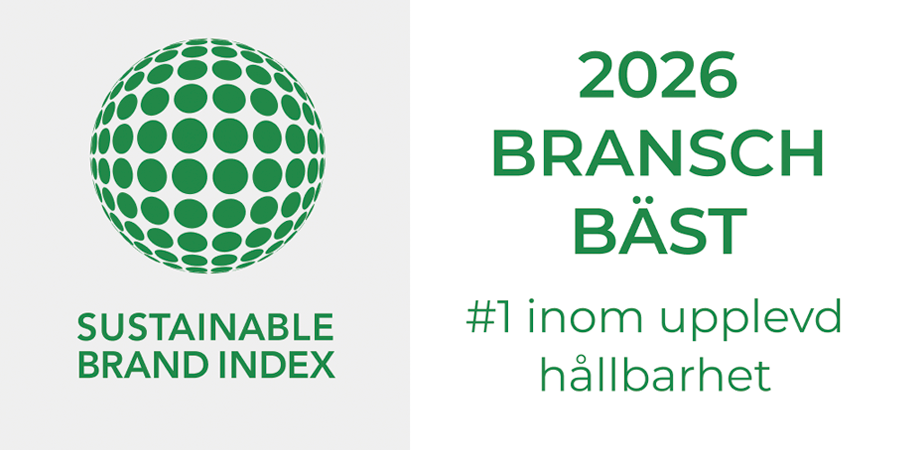 SUSTAINABLE BRAND INDEX

2026
BRANSCH
BÄST

#1 inom upplevd hållbarhet